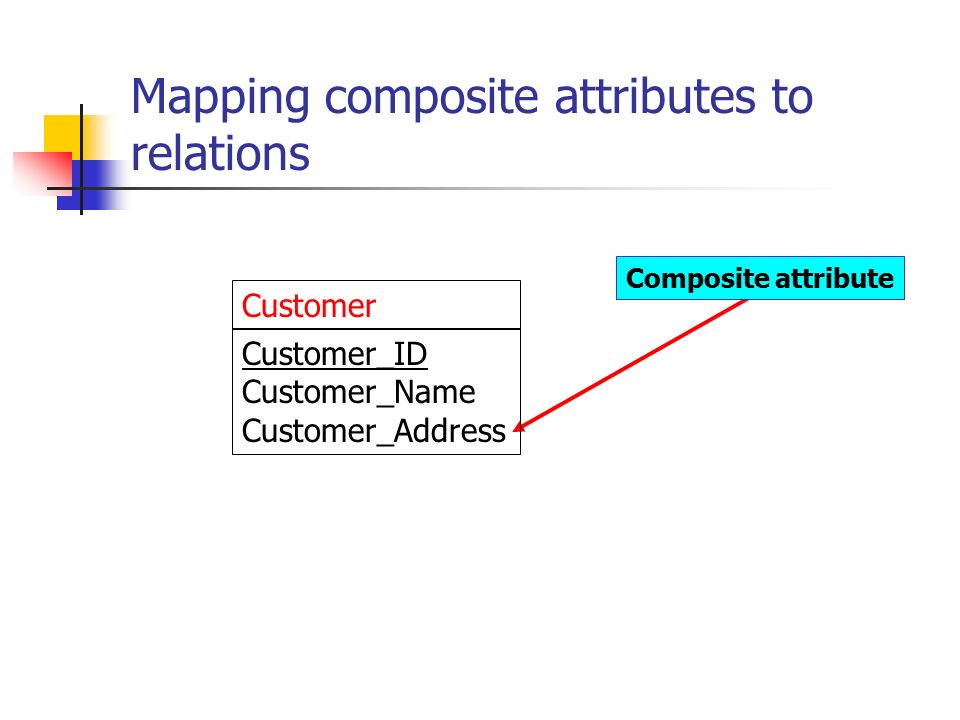 Mapping composite attributes to relations

Composite attribute

Customer

Customer_ID
Customer_Name
Customer_Address